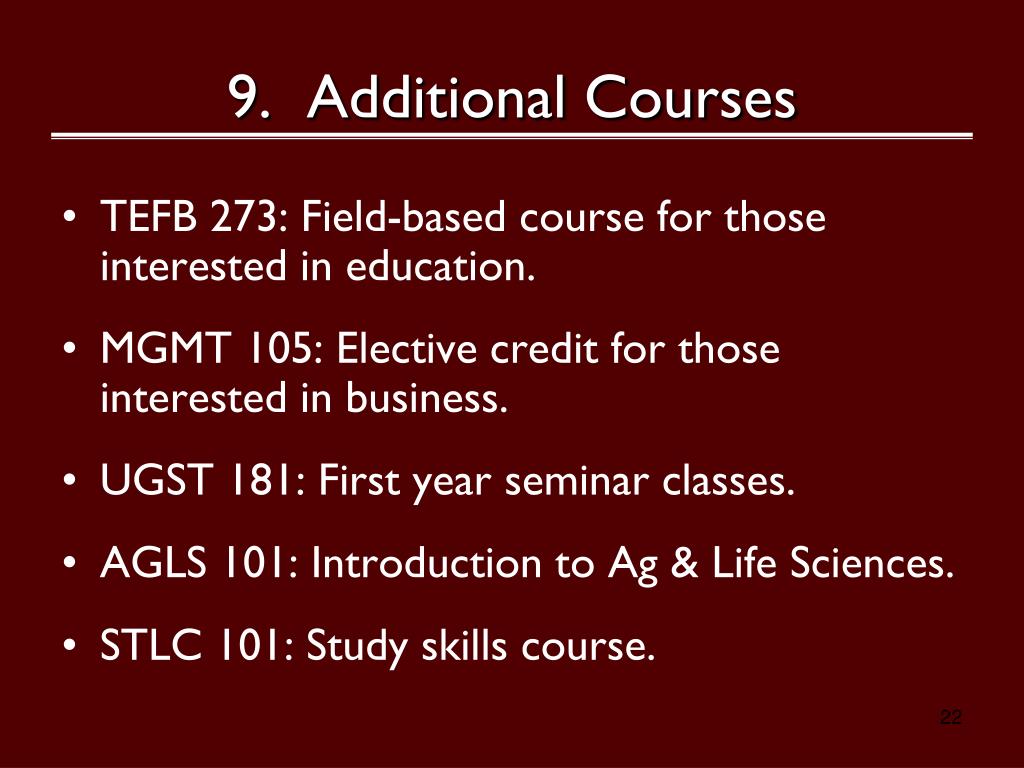 9. Additional Courses

• TEFB 273: Field-based course for those interested in education.

• MGMT 105: Elective credit for those interested in business.

• UGST 181: First year seminar classes.

• AGLS 101: Introduction to Ag & Life Sciences.

• STLC 101: Study skills course.

22